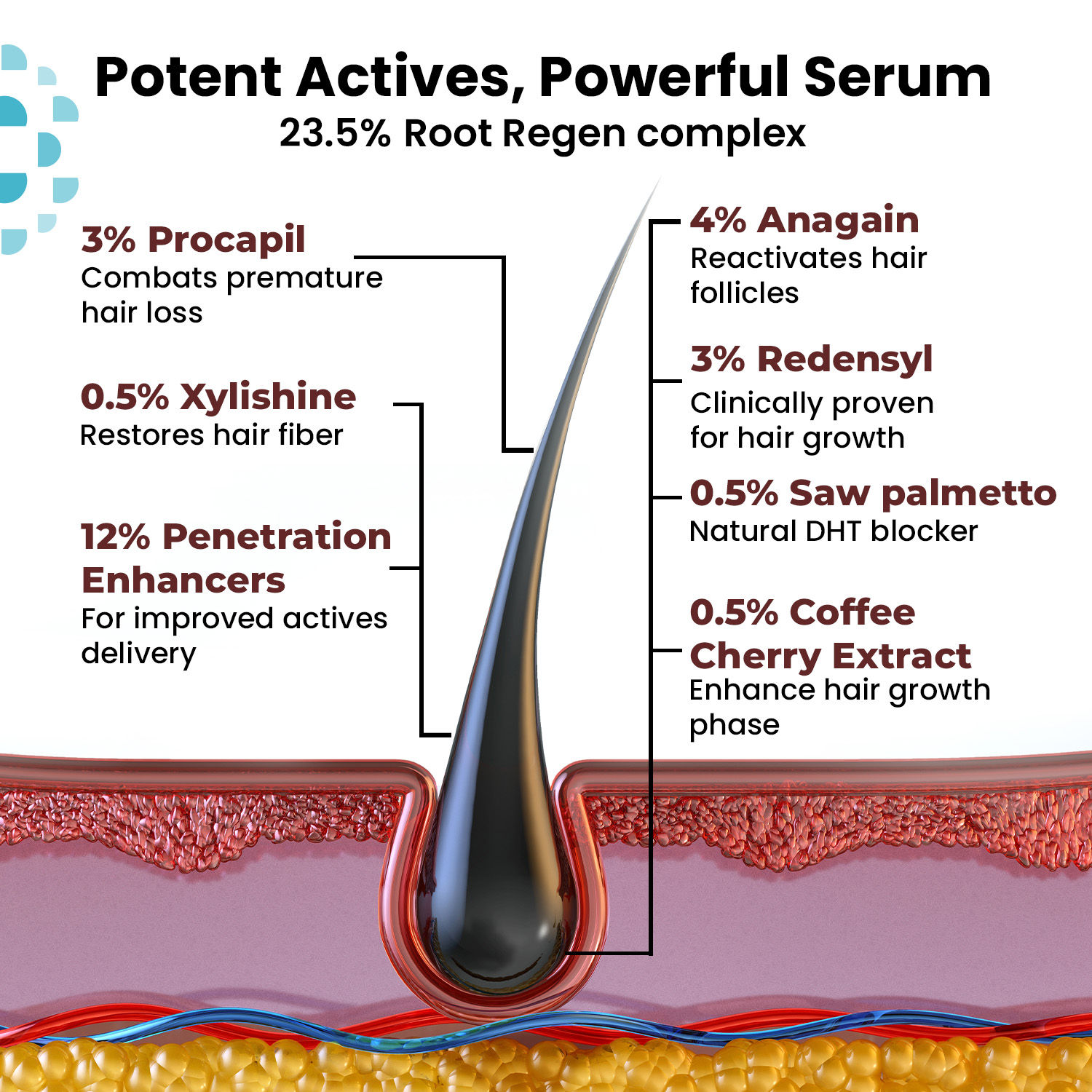 Potent Actives, Powerful Serum
23.5% Root Regen complex

3% Procapil
Combats premature hair loss

0.5% Xylishine
Restores hair fiber

12% Penetration Enhancers
For improved actives delivery

4% Anagain
Reactivates hair follicles

3% Redensyl
Clinically proven for hair growth

0.5% Saw palmetto
Natural DHT blocker

0.5% Coffee Cherry Extract
Enhance hair growth phase